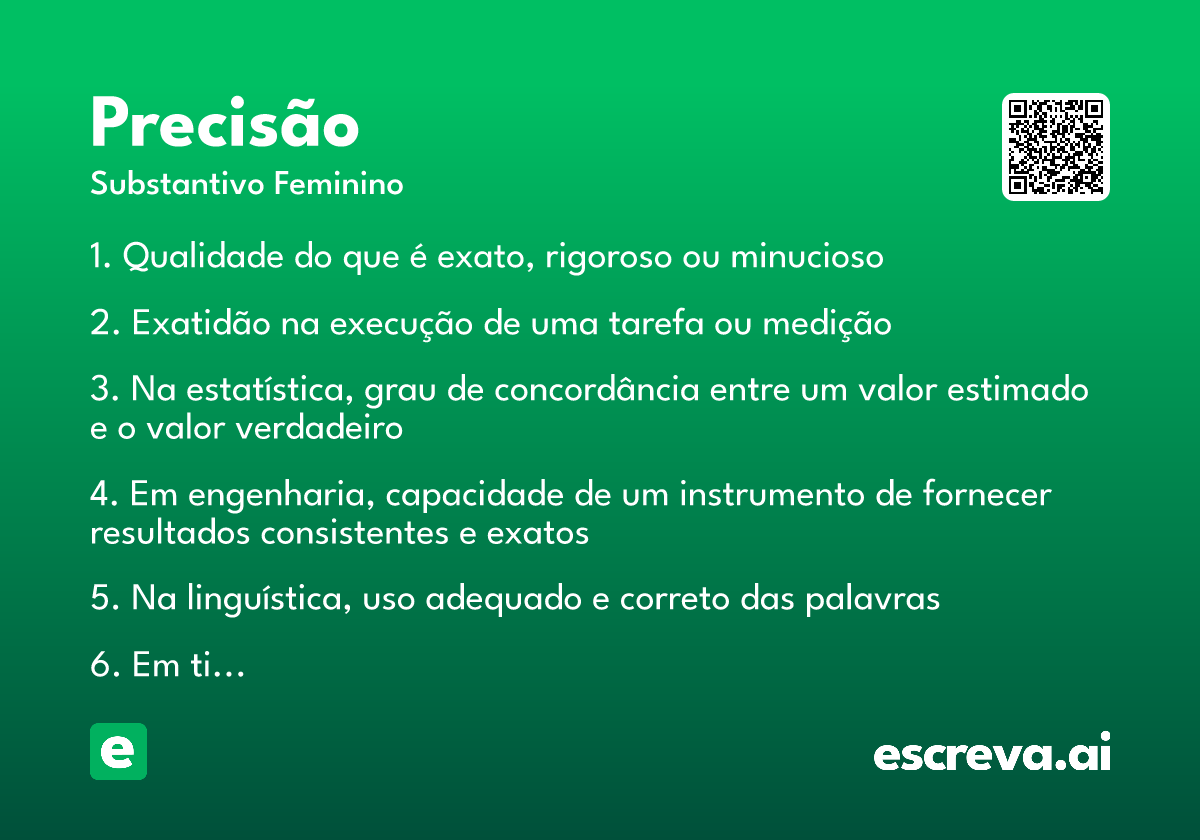 Precisão
Substantivo Feminino

1. Qualidade do que é exato, rigoroso ou minucioso

2. Exatidão na execução de uma tarefa ou medição

3. Na estatística, grau de concordância entre um valor estimado e o valor verdadeiro

4. Em engenharia, capacidade de um instrumento de fornecer resultados consistentes e exatos

5. Na linguística, uso adequado e correto das palavras

6. Em ti…

e

escreva.ai